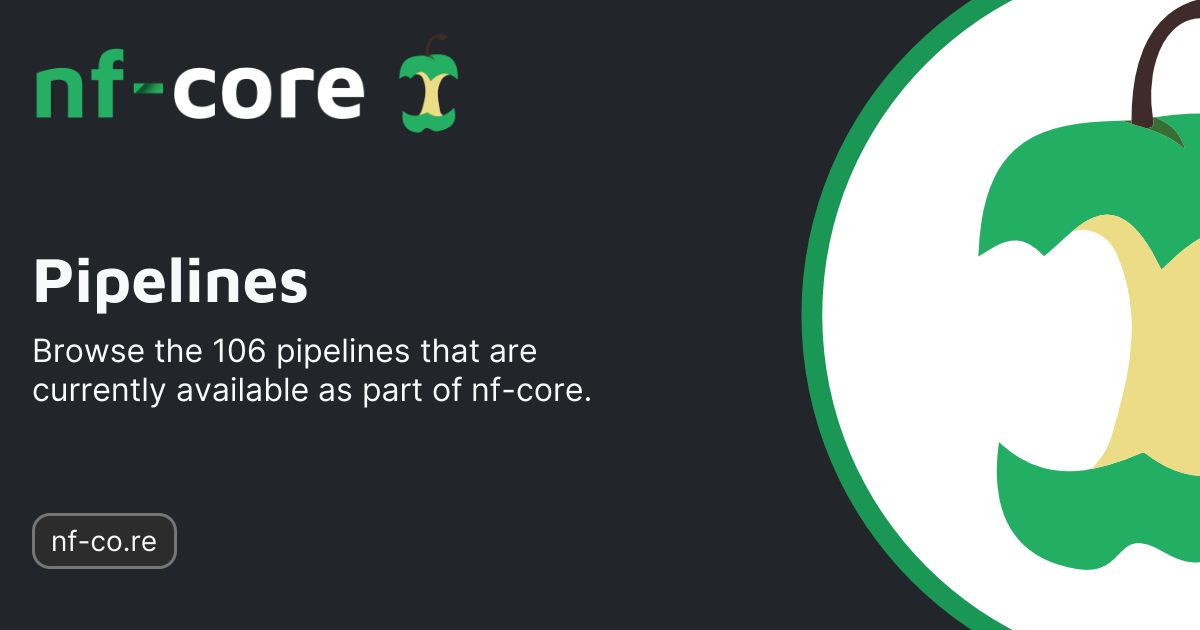 nf-core

Pipelines

Browse the 106 pipelines that are currently available as part of nf-core.

nf-co.re